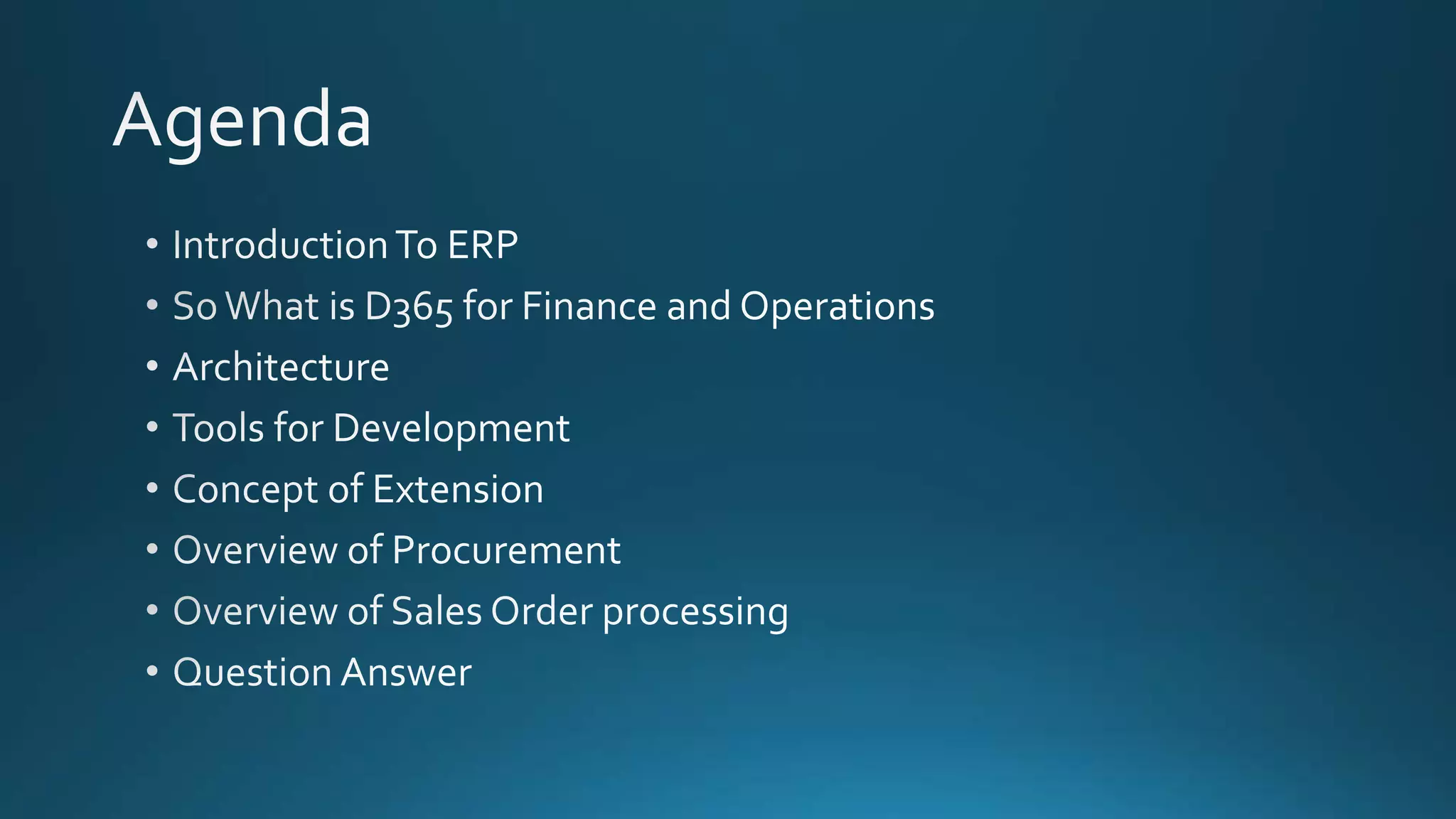 Agenda

• Introduction To ERP
• So What is D365 for Finance and Operations
• Architecture
• Tools for Development
• Concept of Extension
• Overview of Procurement
• Overview of Sales Order processing
• Question Answer